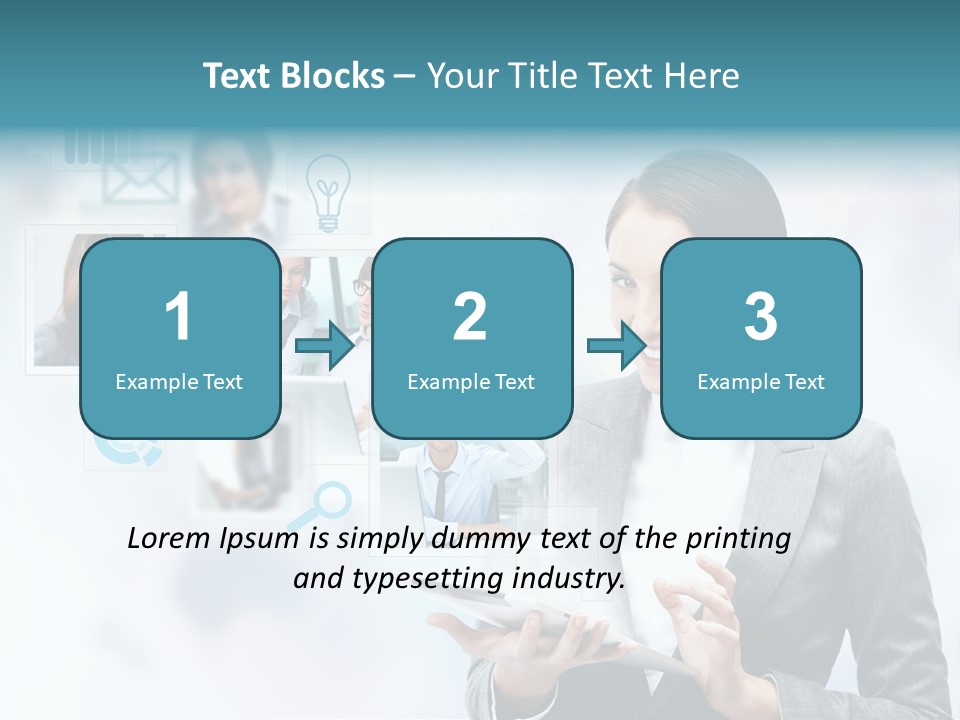 Text Blocks – Your Title Text Here

1
Example Text

2
Example Text

3
Example Text

Lorem Ipsum is simply dummy text of the printing and typesetting industry.